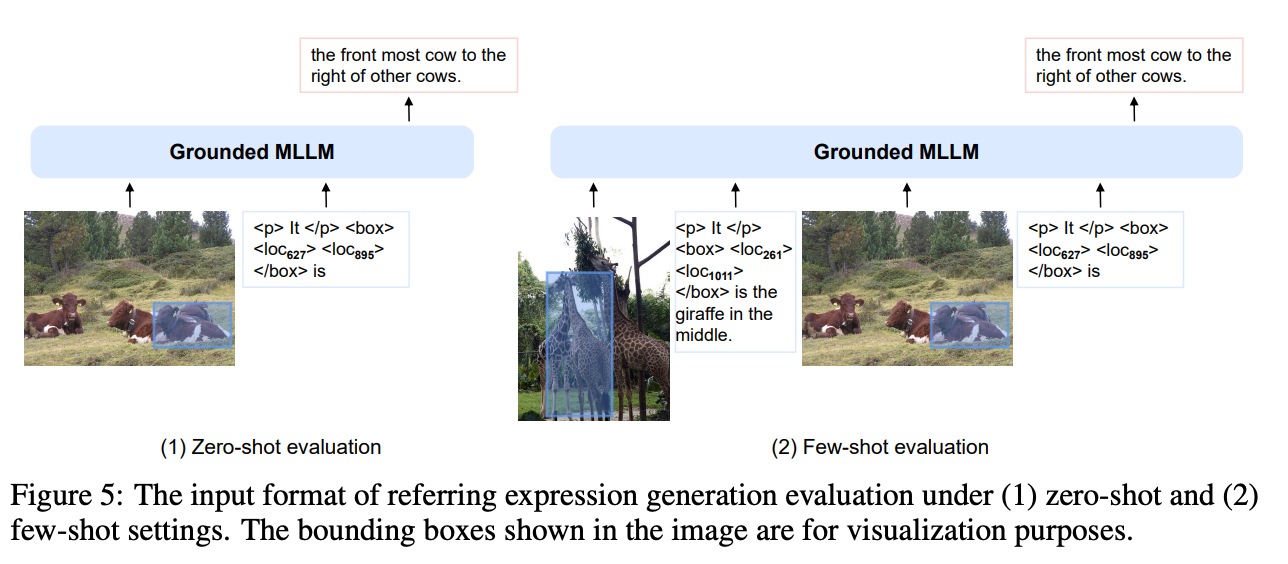 the front most cow to the right of other cows.

Grounded MLLM

<p> It </p> <box> <loc$_{627}$> <loc$_{895}$> </box> is

(1) Zero-shot evaluation

the front most cow to the right of other cows.

Grounded MLLM

<p> It </p> <box> <loc$_{261}$> <loc$_{1011}$> </box> is the giraffe in the middle.

<p> It </p> <box> <loc$_{627}$> <loc$_{895}$> </box> is

(2) Few-shot evaluation

Figure 5: The input format of referring expression generation evaluation under (1) zero-shot and (2) few-shot settings. The bounding boxes shown in the image are for visualization purposes.